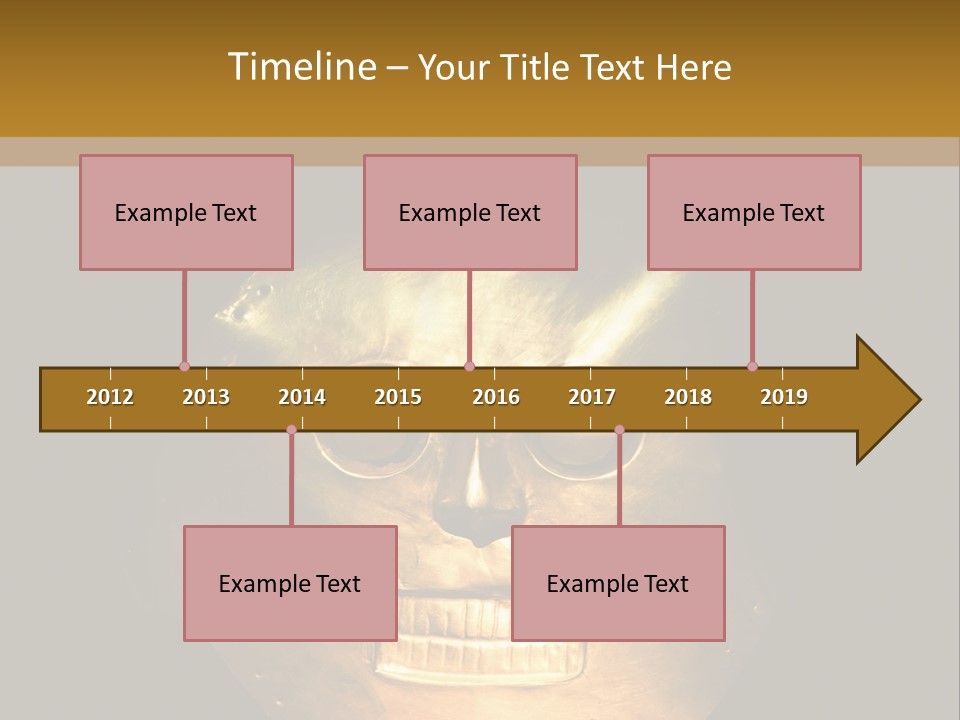 Timeline – Your Title Text Here

Example Text

Example Text

Example Text

2012 2013 2014 2015 2016 2017 2018 2019

Example Text

Example Text